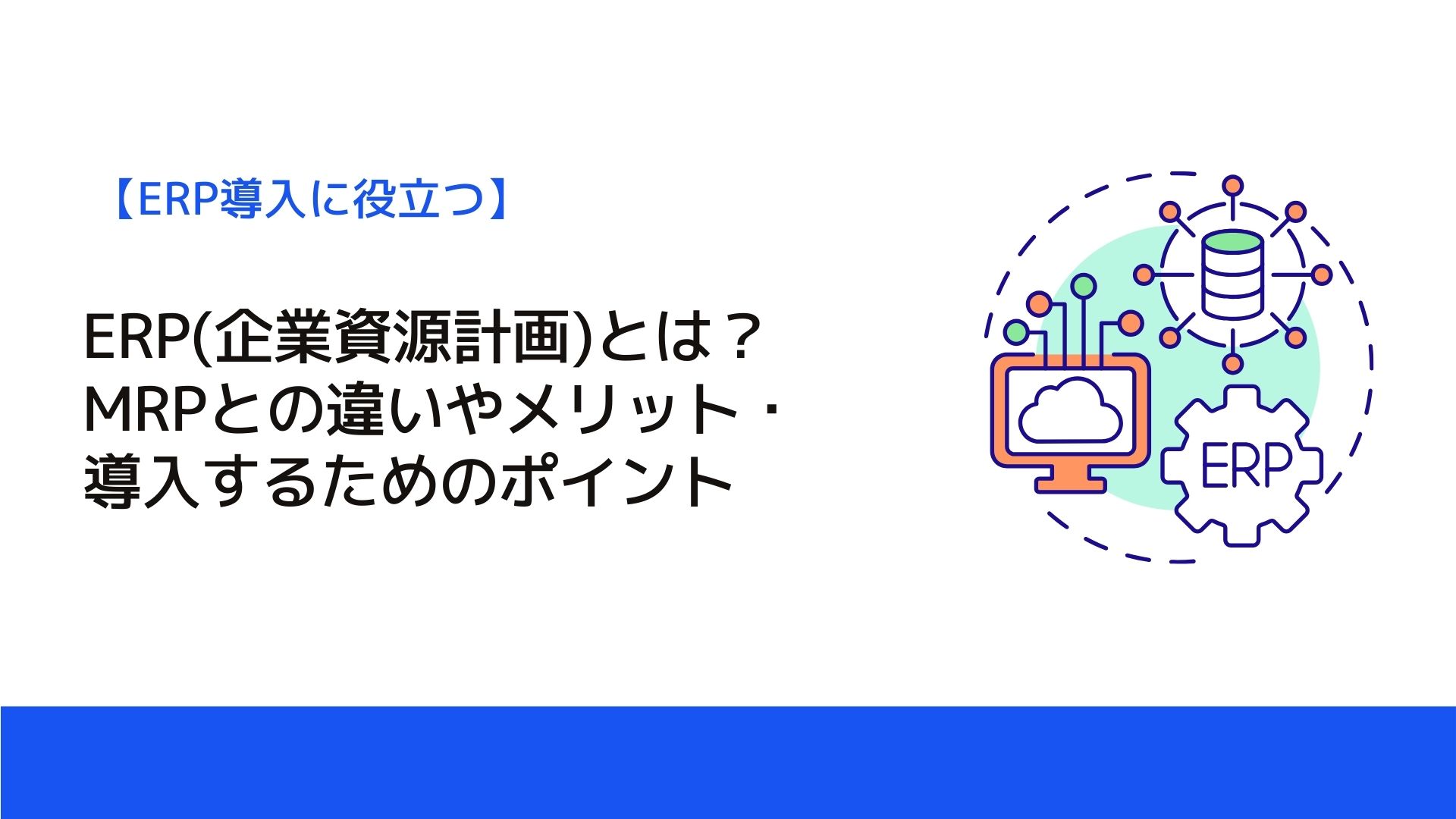 【ERP導入に役立つ】

ERP(企業資源計画)とは？
MRPとの違いやメリット・
導入するためのポイント

ERP